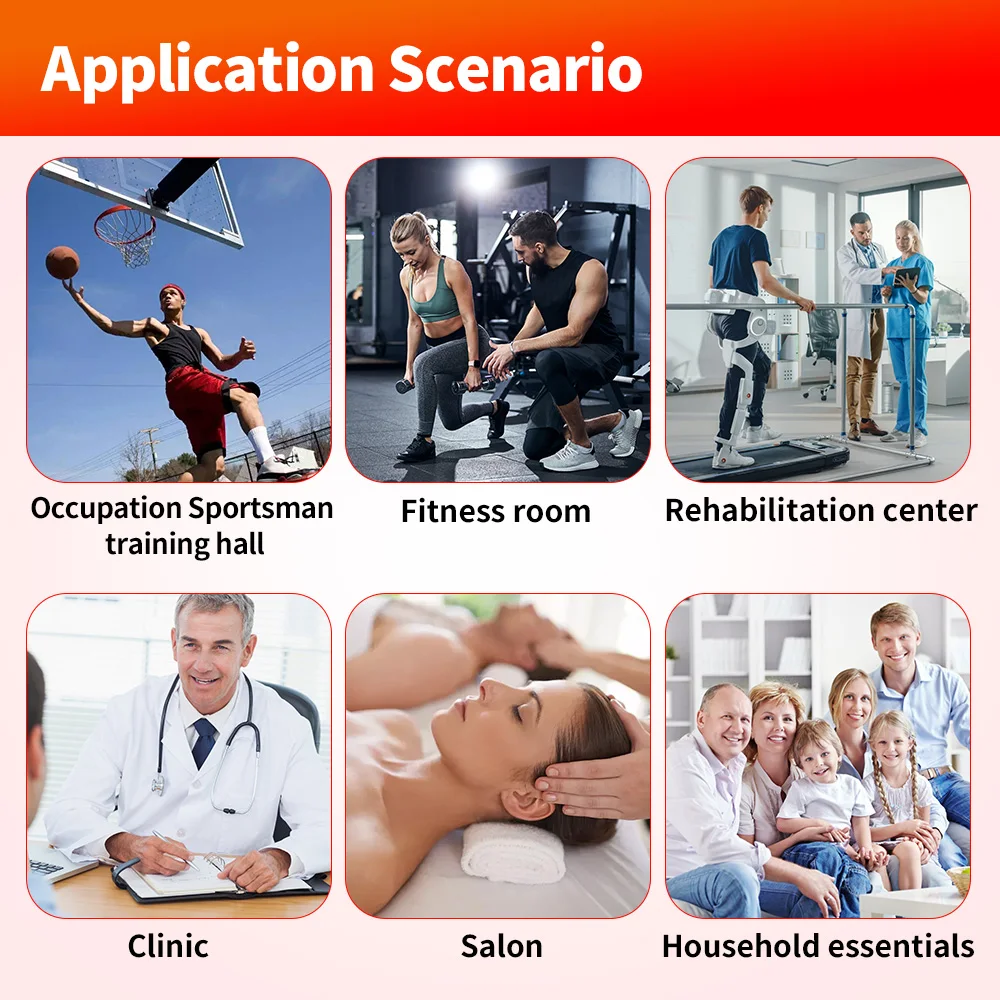 Application Scenario

Occupation Sportsman training hall

Fitness room

Rehabilitation center

Clinic

Salon

Household essentials